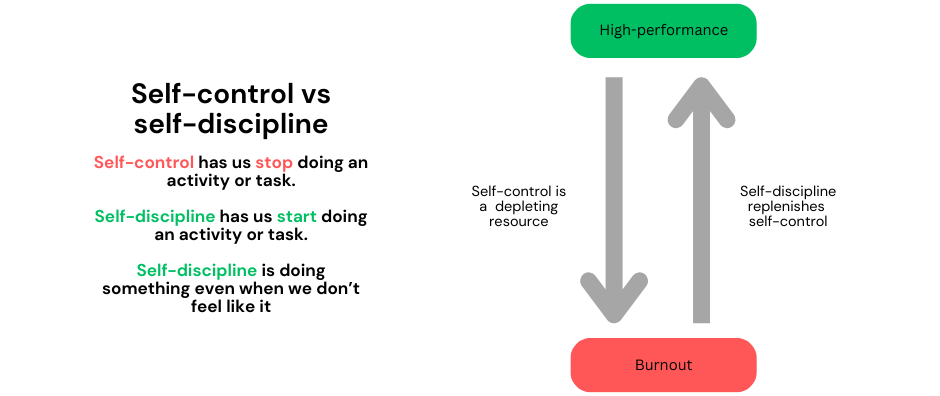 Self-control vs self-discipline

Self-control has us stop doing an activity or task.

Self-discipline has us start doing an activity or task.

Self-discipline is doing something even when we don't feel like it

High-performance

Self-control is a depleting resource

Self-discipline replenishes self-control

Burnout